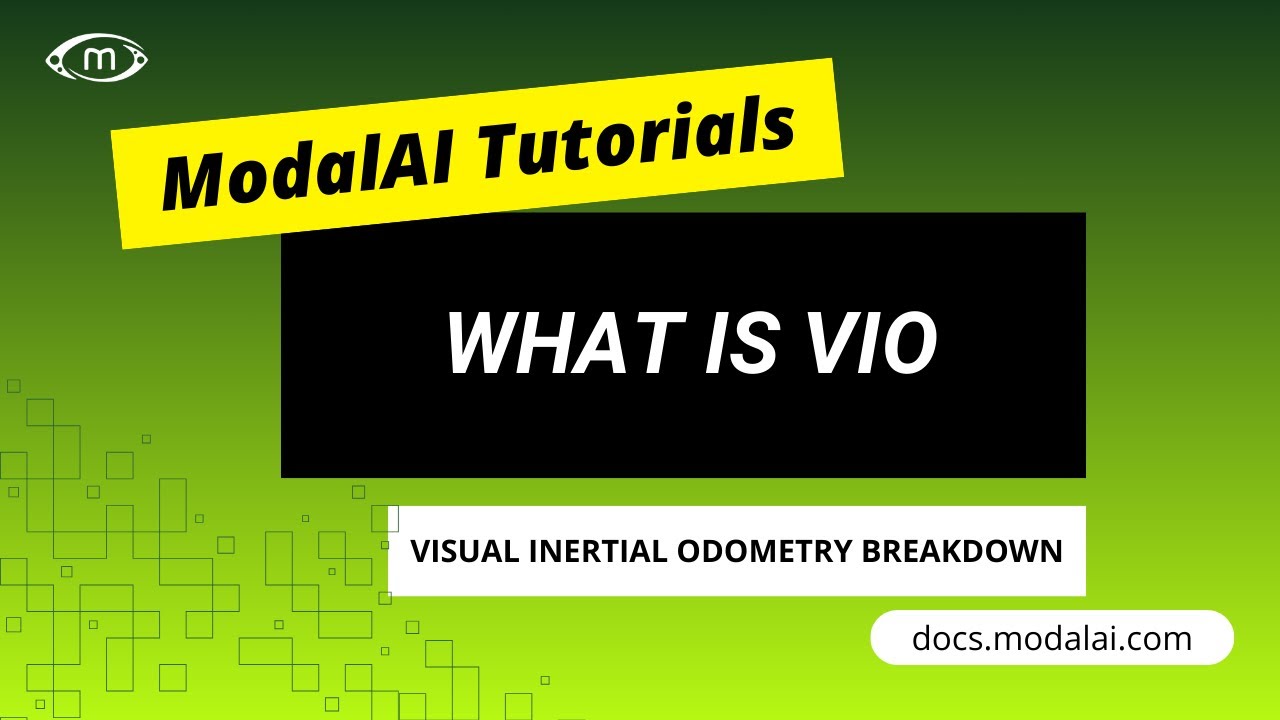 m

ModalAI Tutorials

WHAT IS VIO

VISUAL INERTIAL ODOMETRY BREAKDOWN

docs.modalai.com